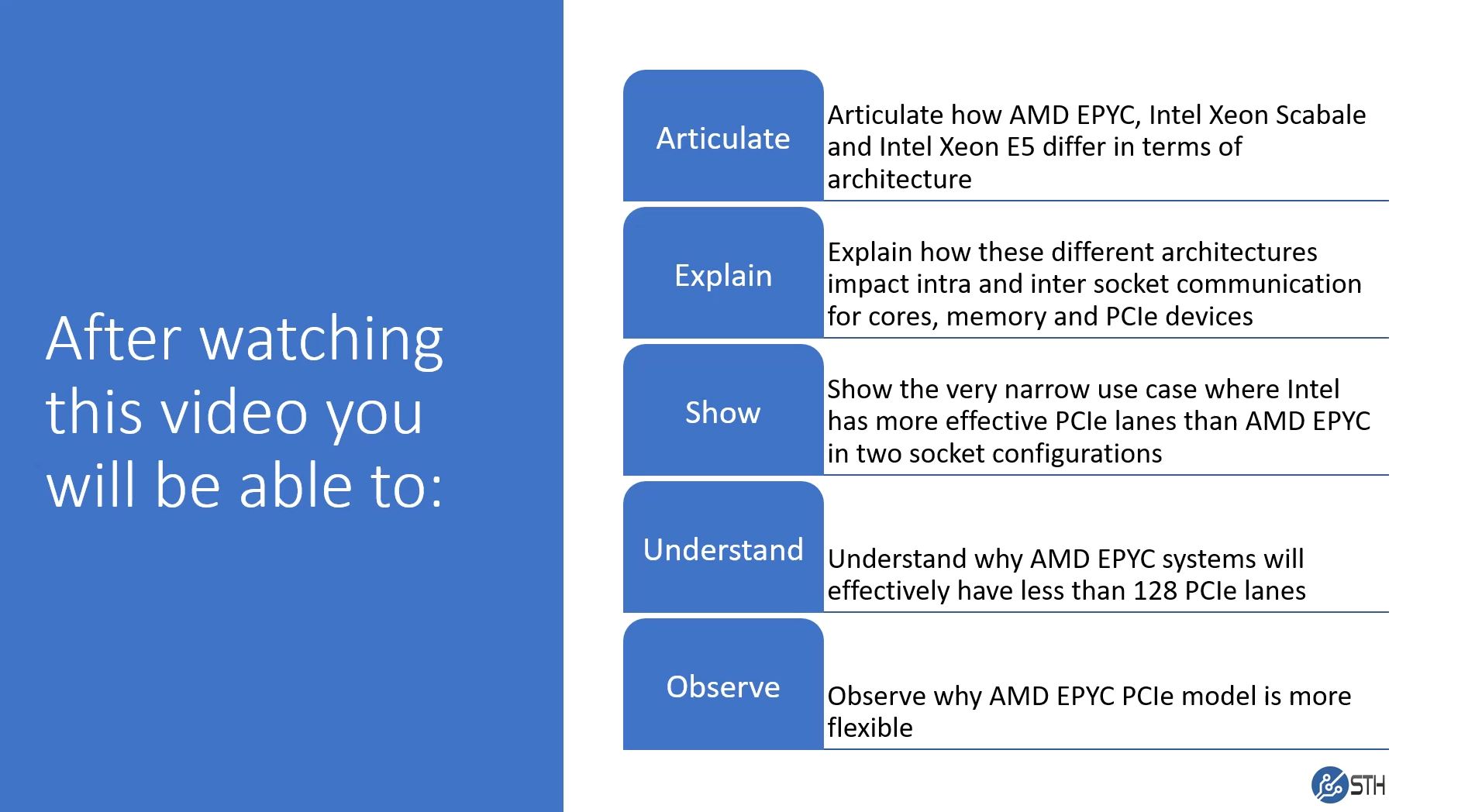 After watching this video you will be able to:

Articulate

Articulate how AMD EPYC, Intel Xeon Scabale and Intel Xeon E5 differ in terms of architecture

Explain

Explain how these different architectures impact intra and inter socket communication for cores, memory and PCIe devices

Show

Show the very narrow use case where Intel has more effective PCIe lanes than AMD EPYC in two socket configurations

Understand

Understand why AMD EPYC systems will effectively have less than 128 PCIe lanes

Observe

Observe why AMD EPYC PCIe model is more flexible

STH